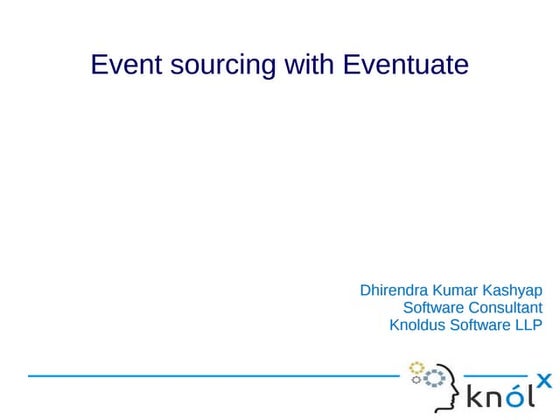 Event sourcing with Eventuate

Dhirendra Kumar Kashyap
Software Consultant
Knoldus Software LLP

knólx